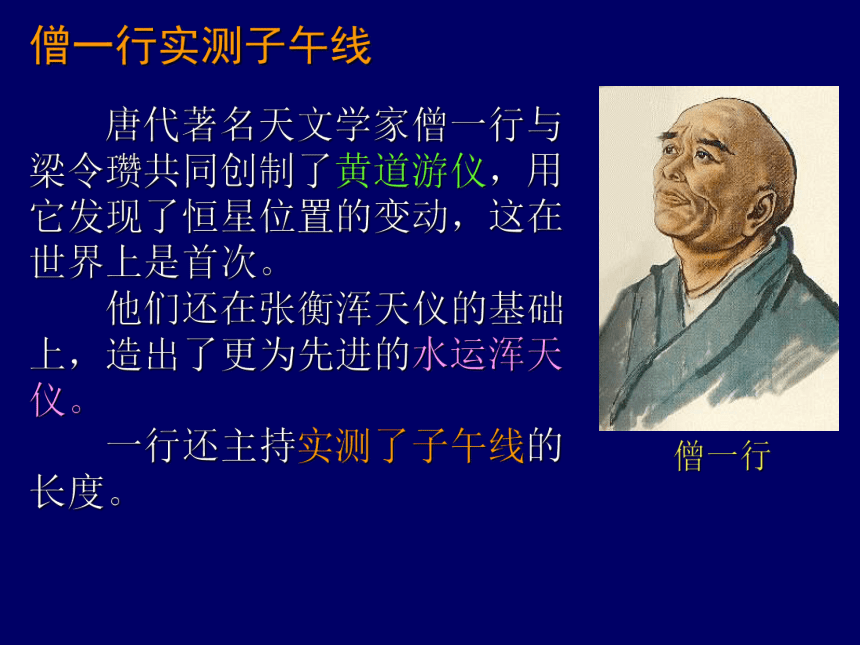 僧一行实测子午线

唐代著名天文学家僧一行与梁令瓒共同创制了黄道游仪，用它发现了恒星位置的变动，这在世界上是首次。

他们还在张衡浑天仪的基础上，造出了更为先进的水运浑天仪。

一行还主持实测了子午线的长度。

僧一行